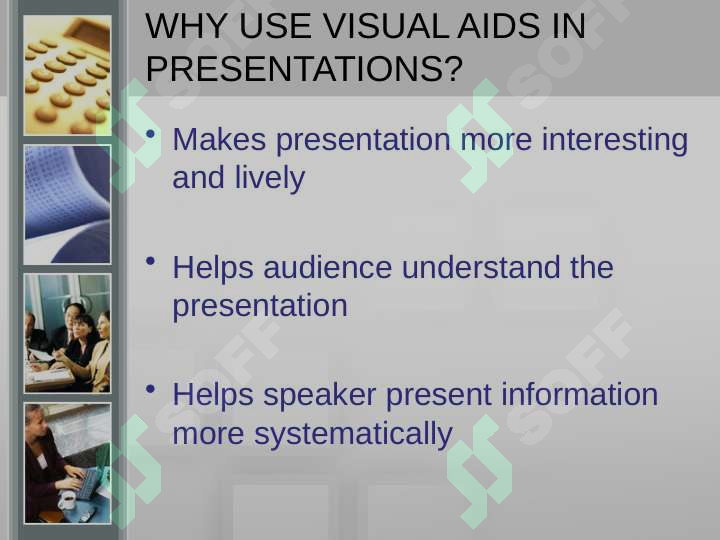 WHY USE VISUAL AIDS IN PRESENTATIONS?

• Makes presentation more interesting and lively

• Helps audience understand the presentation

• Helps speaker present information more systematically

SOFF SOFF SOFF SOFF